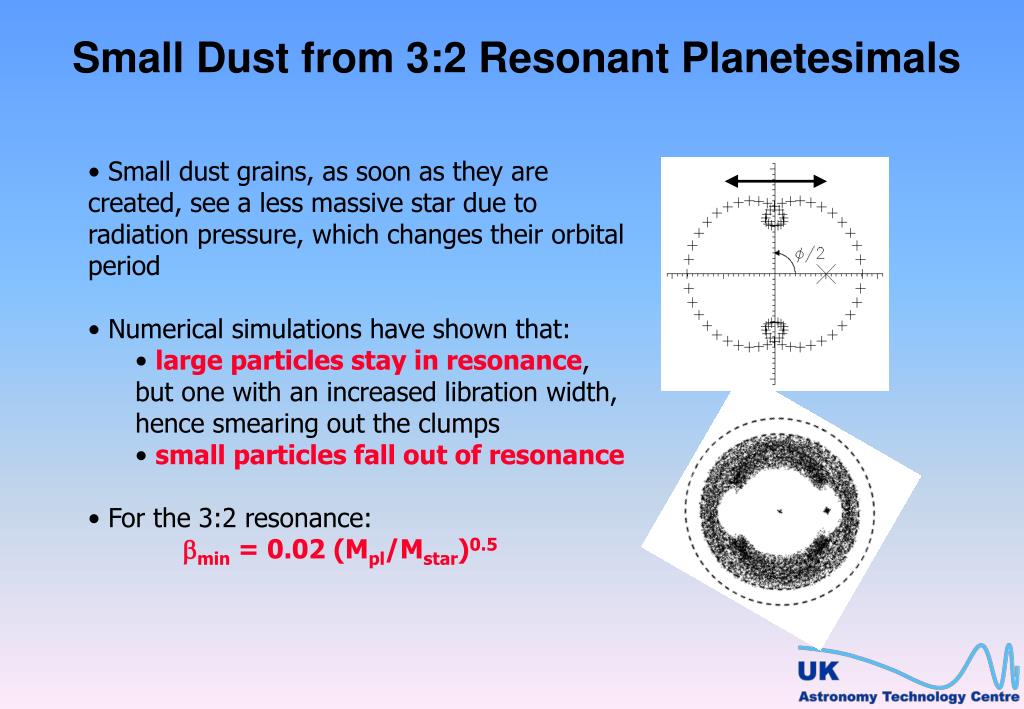 Small Dust from 3:2 Resonant Planetesimals

• Small dust grains, as soon as they are created, see a less massive star due to radiation pressure, which changes their orbital period

• Numerical simulations have shown that:
• large particles stay in resonance, but one with an increased libration width, hence smearing out the clumps
• small particles fall out of resonance

• For the 3:2 resonance:
$\beta_{min} = 0.02 (M_{pl}/M_{star})^{0.5}$

$\phi/2$

UK
Astronomy Technology Centre